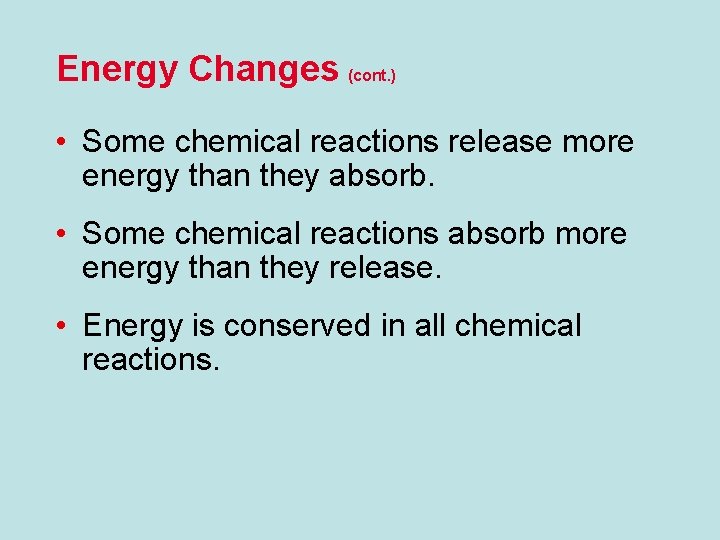 Energy Changes (cont.)

• Some chemical reactions release more energy than they absorb.

• Some chemical reactions absorb more energy than they release.

• Energy is conserved in all chemical reactions.